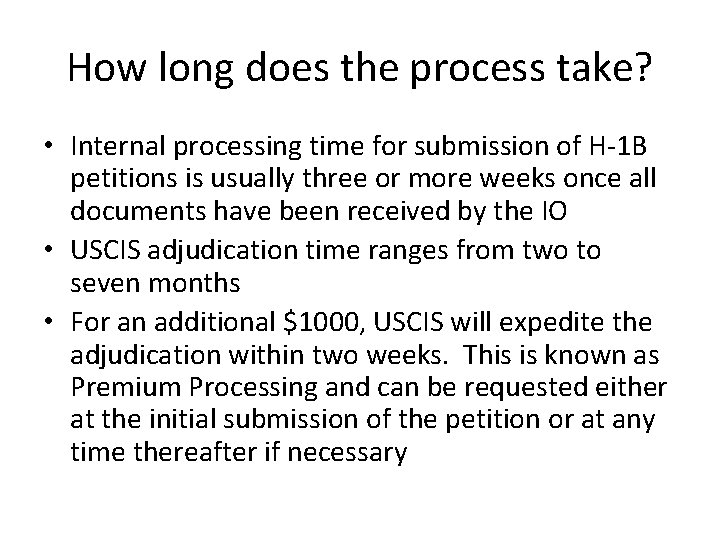 How long does the process take?

• Internal processing time for submission of H-1B petitions is usually three or more weeks once all documents have been received by the IO
• USCIS adjudication time ranges from two to seven months
• For an additional \$1000, USCIS will expedite the adjudication within two weeks. This is known as Premium Processing and can be requested either at the initial submission of the petition or at any time thereafter if necessary